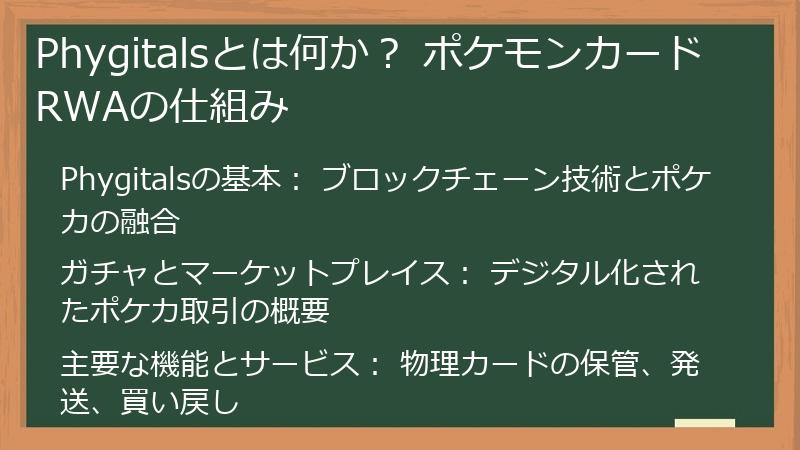 Phygitalsとは何か？ ポケモンカードRWAの仕組み

Phygitalsの基本： ブロックチェーン技術とポケカの融合

ガチャとマーケットプレイス： デジタル化されたポケカ取引の概要

主要な機能とサービス： 物理カードの保管、発送、買い戻し